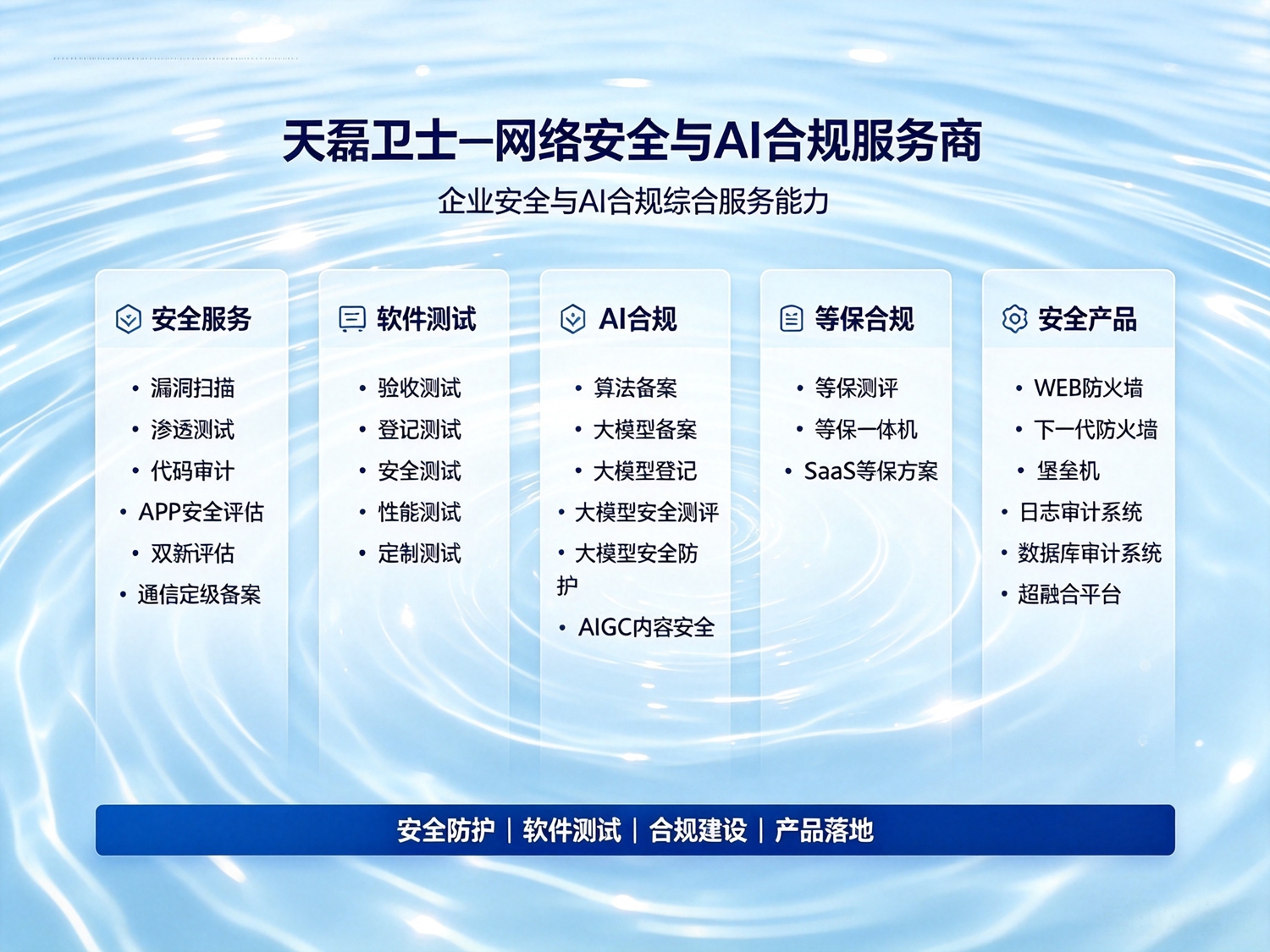 天磊卫士—网络安全与AI合规服务商

企业安全与AI合规综合服务能力

安全服务
• 漏洞扫描
• 渗透测试
• 代码审计
• APP安全评估
• 双新评估
• 通信定级备案

软件测试
• 验收测试
• 登记测试
• 安全测试
• 性能测试
• 定制测试

AI合规
• 算法备案
• 大模型备案
• 大模型登记
• 大模型安全测评
• 大模型安全防护
• AIGC内容安全

等保合规
• 等保测评
• 等保一体机
• SaaS等保方案

安全产品
• WEB防火墙
• 下一代防火墙
• 堡垒机
• 日志审计系统
• 数据库审计系统
• 超融合平台

安全防护 | 软件测试 | 合规建设 | 产品落地